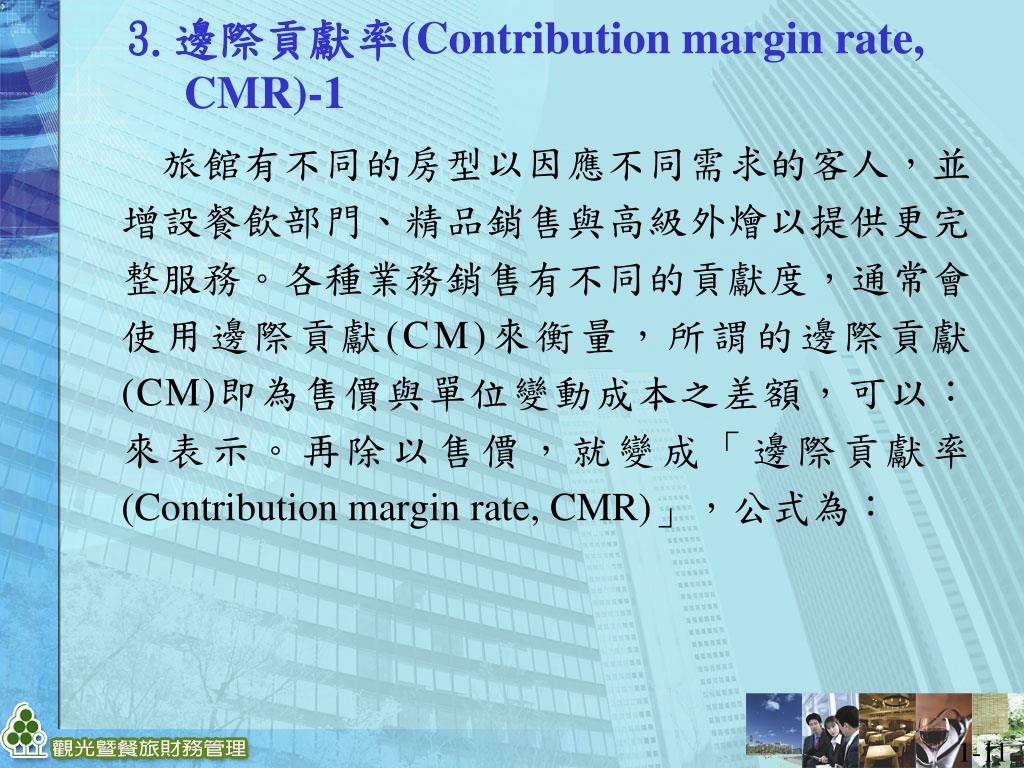 3. 邊際貢獻率(Contribution margin rate, CMR)-1

旅館有不同的房型以因應不同需求的客人，並增設餐飲部門、精品銷售與高級外燴以提供更完整服務。各種業務銷售有不同的貢獻度，通常會使用邊際貢獻(CM)來衡量，所謂的邊際貢獻(CM)即為售價與單位變動成本之差額，可以：來表示。再除以售價，就變成「邊際貢獻率(Contribution margin rate, CMR)」，公式為：

觀光暨餐旅財務管理

1-11